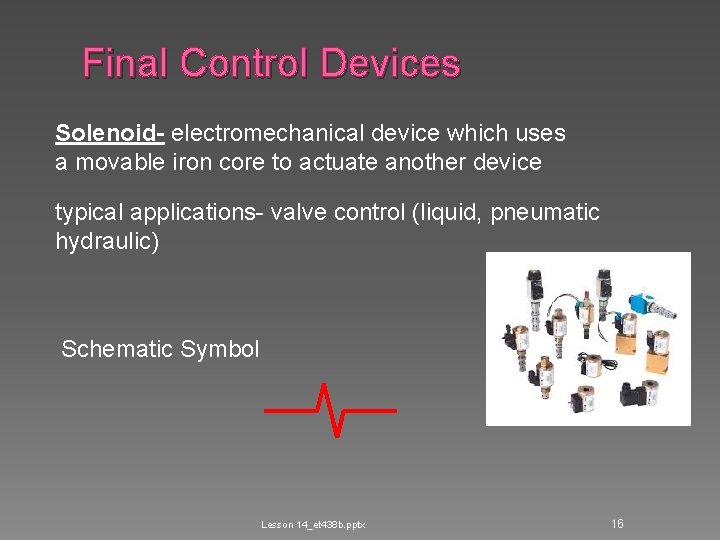 Final Control Devices

Solenoid- electromechanical device which uses a movable iron core to actuate another device

typical applications- valve control (liquid, pneumatic hydraulic)

Schematic Symbol

Lesson 14_et438b.pptx

16